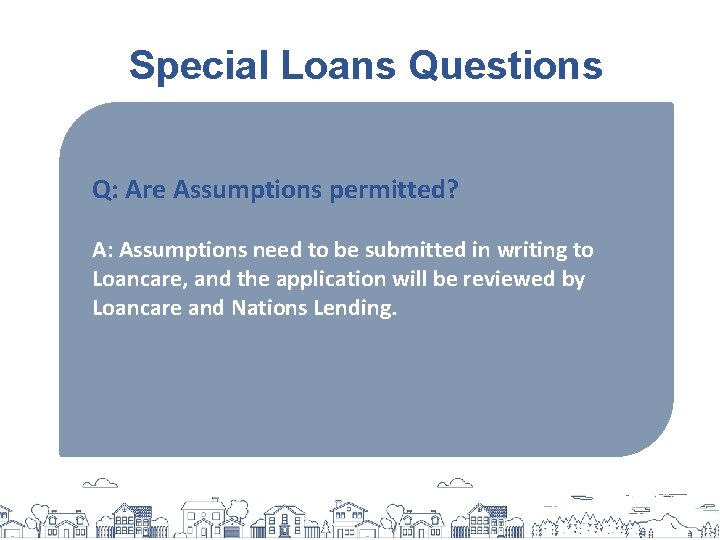 Special Loans Questions

Q: Are Assumptions permitted?

A: Assumptions need to be submitted in writing to Loancare, and the application will be reviewed by Loancare and Nations Lending.